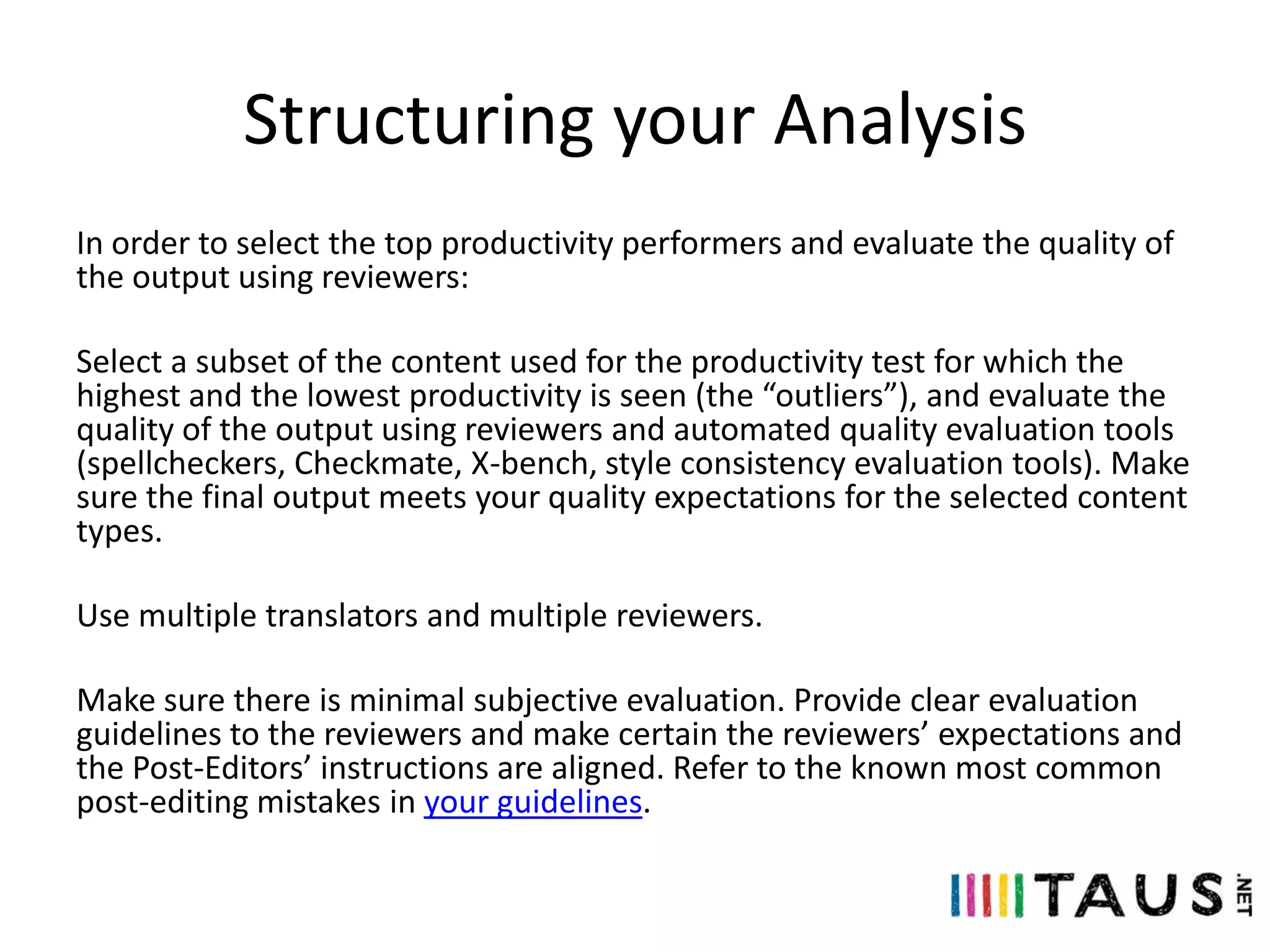 Structuring your Analysis

In order to select the top productivity performers and evaluate the quality of the output using reviewers:

Select a subset of the content used for the productivity test for which the highest and the lowest productivity is seen (the “outliers”), and evaluate the quality of the output using reviewers and automated quality evaluation tools (spellcheckers, Checkmate, X-bench, style consistency evaluation tools). Make sure the final output meets your quality expectations for the selected content types.

Use multiple translators and multiple reviewers.

Make sure there is minimal subjective evaluation. Provide clear evaluation guidelines to the reviewers and make certain the reviewers’ expectations and the Post-Editors’ instructions are aligned. Refer to the known most common post-editing mistakes in your guidelines.

TAUS .NET